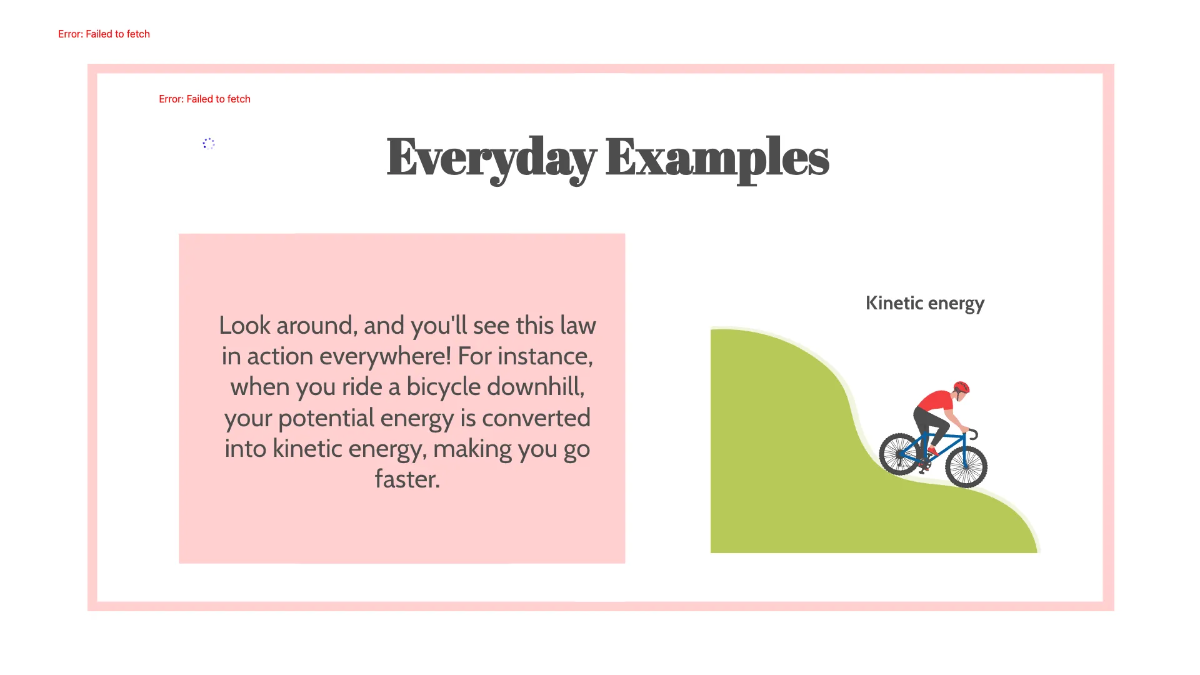 Error: Failed to fetch

Error: Failed to fetch

Everyday Examples

Look around, and you'll see this law in action everywhere! For instance, when you ride a bicycle downhill, your potential energy is converted into kinetic energy, making you go faster.

Kinetic energy